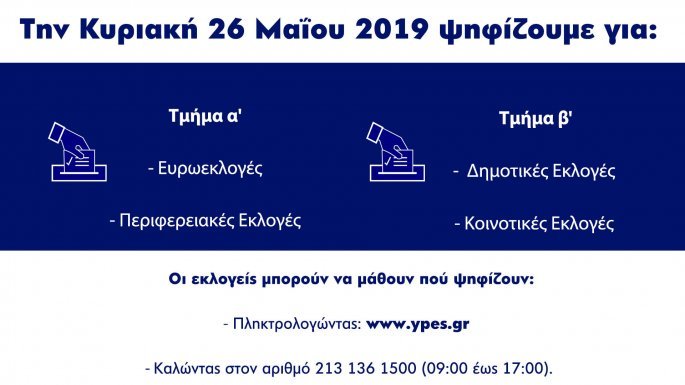 Την Κυριακή 26 Μαΐου 2019 ψηφίζουμε για:

Τμήμα α'

- Ευρωεκλογές

- Περιφερειακές Εκλογές

Τμήμα β'

- Δημοτικές Εκλογές

- Κοινοτικές Εκλογές

Οι εκλογείς μπορούν να μάθουν πού ψηφίζουν:

- Πληκτρολογώντας: www.ypes.gr

- Καλώντας στον αριθμό 213 136 1500 (09:00 έως 17:00).